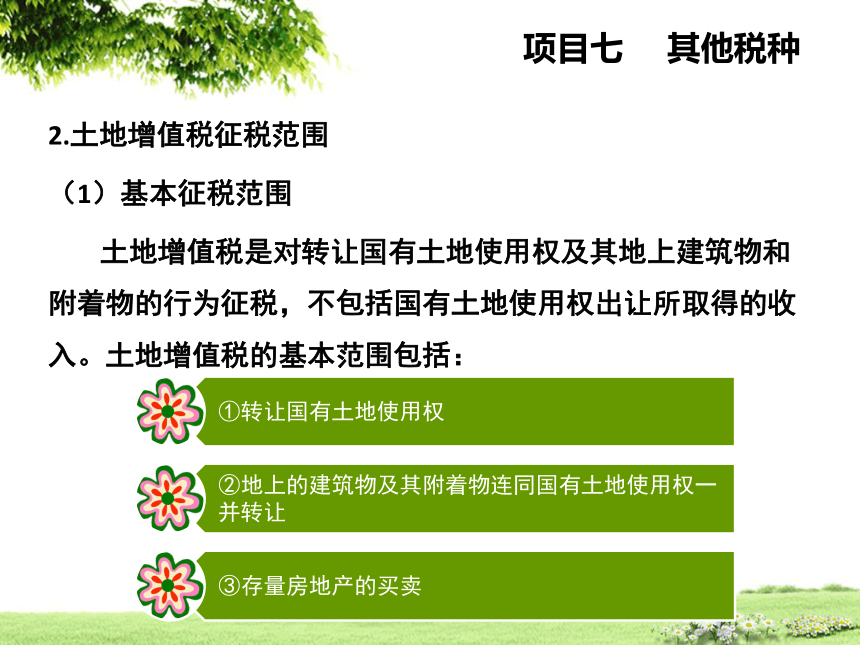 项目七　其他税种

2.土地增值税征税范围

（1）基本征税范围

土地增值税是对转让国有土地使用权及其地上建筑物和附着物的行为征税，不包括国有土地使用权出让所取得的收入。土地增值税的基本范围包括：

①转让国有土地使用权

②地上的建筑物及其附着物连同国有土地使用权一并转让

③存量房地产的买卖